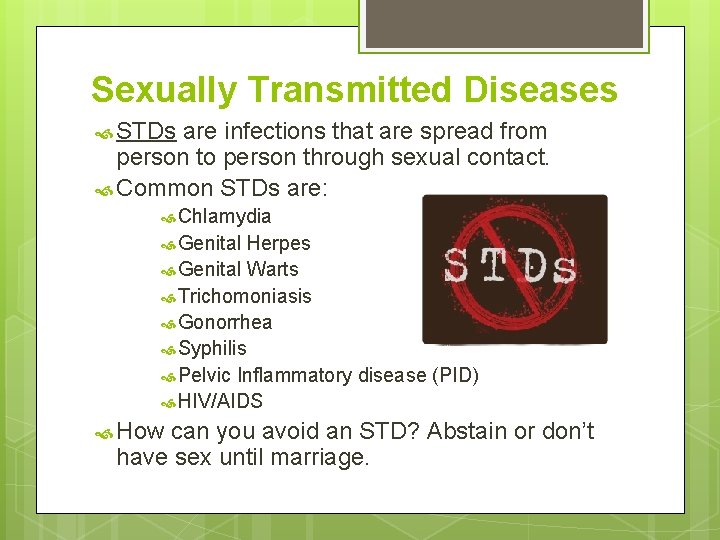 Sexually Transmitted Diseases

STDs are infections that are spread from person to person through sexual contact.

Common STDs are:

Chlamydia

Genital Herpes

Genital Warts

Trichomoniasis

Gonorrhea

Syphilis

Pelvic Inflammatory disease (PID)

HIV/AIDS

STDs

How can you avoid an STD? Abstain or don't have sex until marriage.